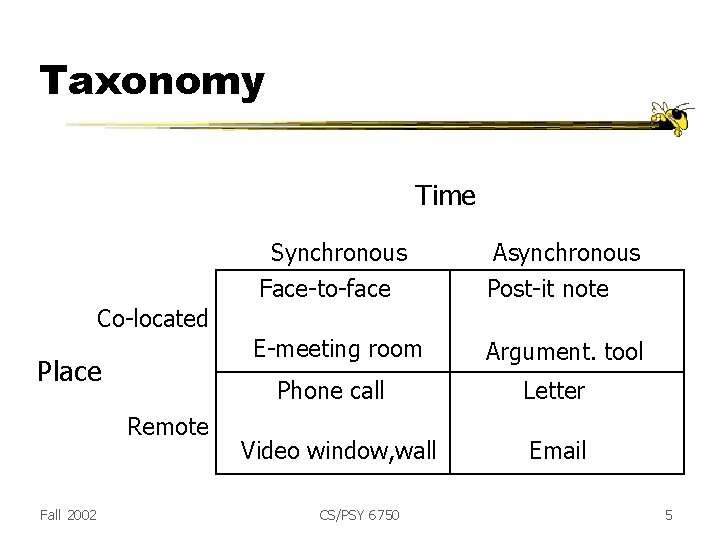 Taxonomy

Time

Place

| | Synchronous | Asynchronous |
|---|---|---|
| Co-located | Face-to-face<br>E-meeting room | Post-it note<br>Argument. tool |
| Remote | Phone call<br>Video window,wall | Letter<br>Email |

Fall 2002 CS/PSY 6750 5